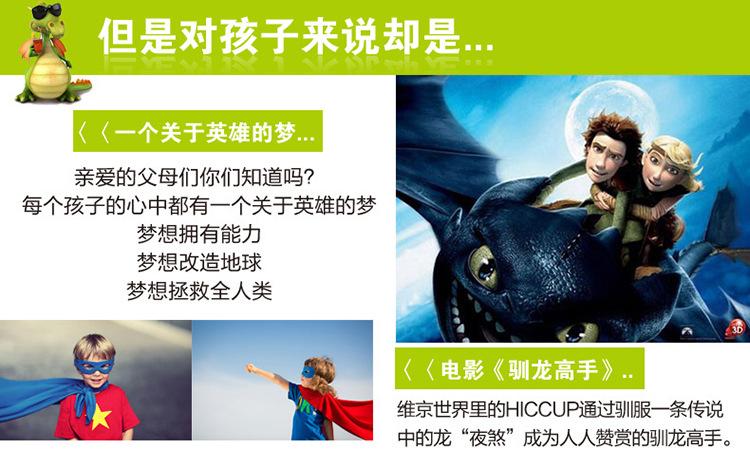 但是对孩子来说却是...

〈〈一个关于英雄的梦...

亲爱的父母们你们知道吗?
每个孩子的心中都有一个关于英雄的梦
梦想拥有能力
梦想改造地球
梦想拯救全人类

3D

〈〈电影《驯龙高手》..

维京世界里的HICCUP通过驯服一条传说中的龙“夜煞”成为人人赞赏的驯龙高手。